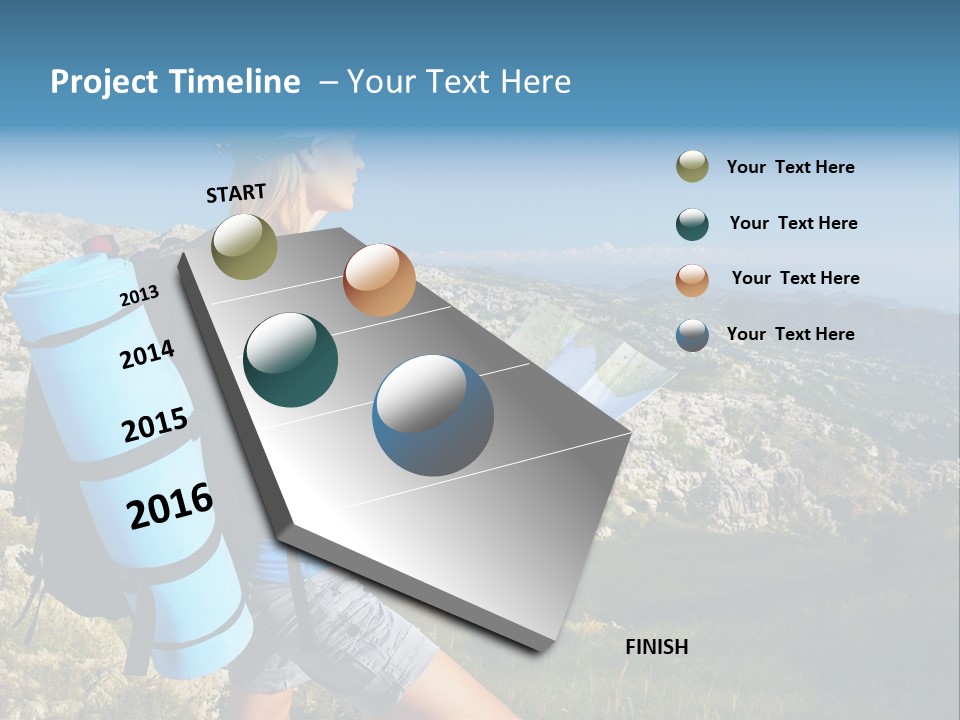 Project Timeline – Your Text Here

START

2013

2014

2015

2016

FINISH

Your Text Here

Your Text Here

Your Text Here

Your Text Here